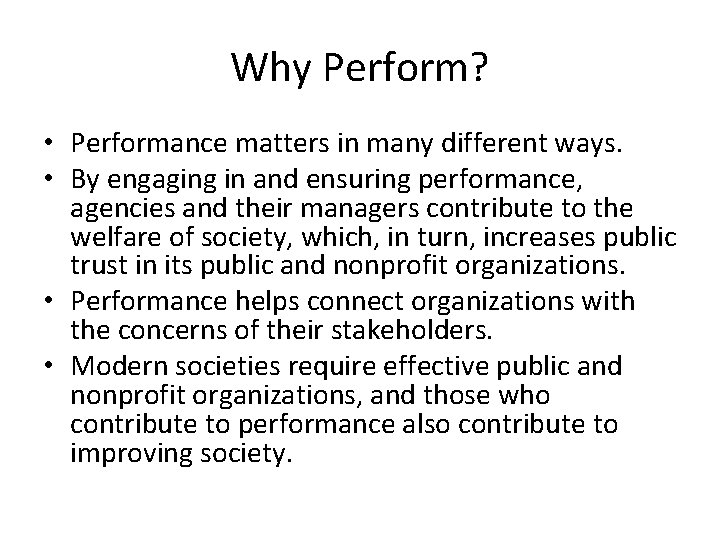 Why Perform?

• Performance matters in many different ways.
• By engaging in and ensuring performance, agencies and their managers contribute to the welfare of society, which, in turn, increases public trust in its public and nonprofit organizations.
• Performance helps connect organizations with the concerns of their stakeholders.
• Modern societies require effective public and nonprofit organizations, and those who contribute to performance also contribute to improving society.